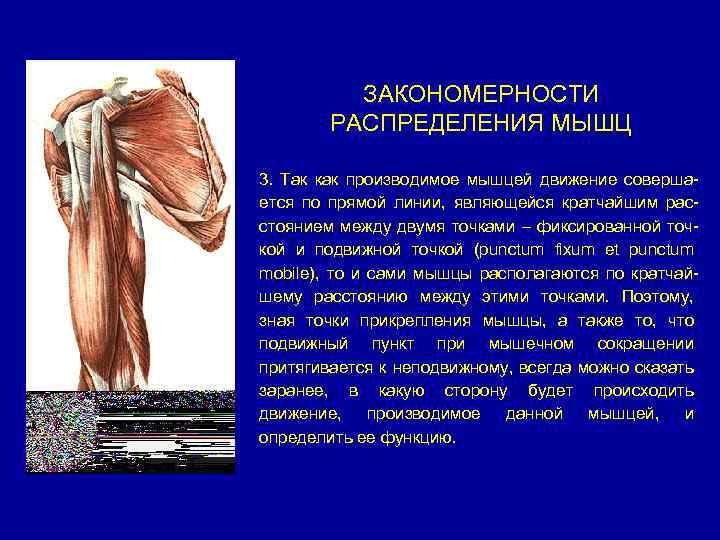 ЗАКОНОМЕРНОСТИ РАСПРЕДЕЛЕНИЯ МЫШЦ

3. Так как производимое мышцей движение совершается по прямой линии, являющейся кратчайшим расстоянием между двумя точками – фиксированной точкой и подвижной точкой (punctum fixum et punctum mobile), то и сами мышцы располагаются по кратчайшему расстоянию между этими точками. Поэтому, зная точки прикрепления мышцы, а также то, что подвижный пункт при мышечном сокращении притягивается к неподвижному, всегда можно сказать заранее, в какую сторону будет происходить движение, производимое данной мышцей, и определить ее функцию.